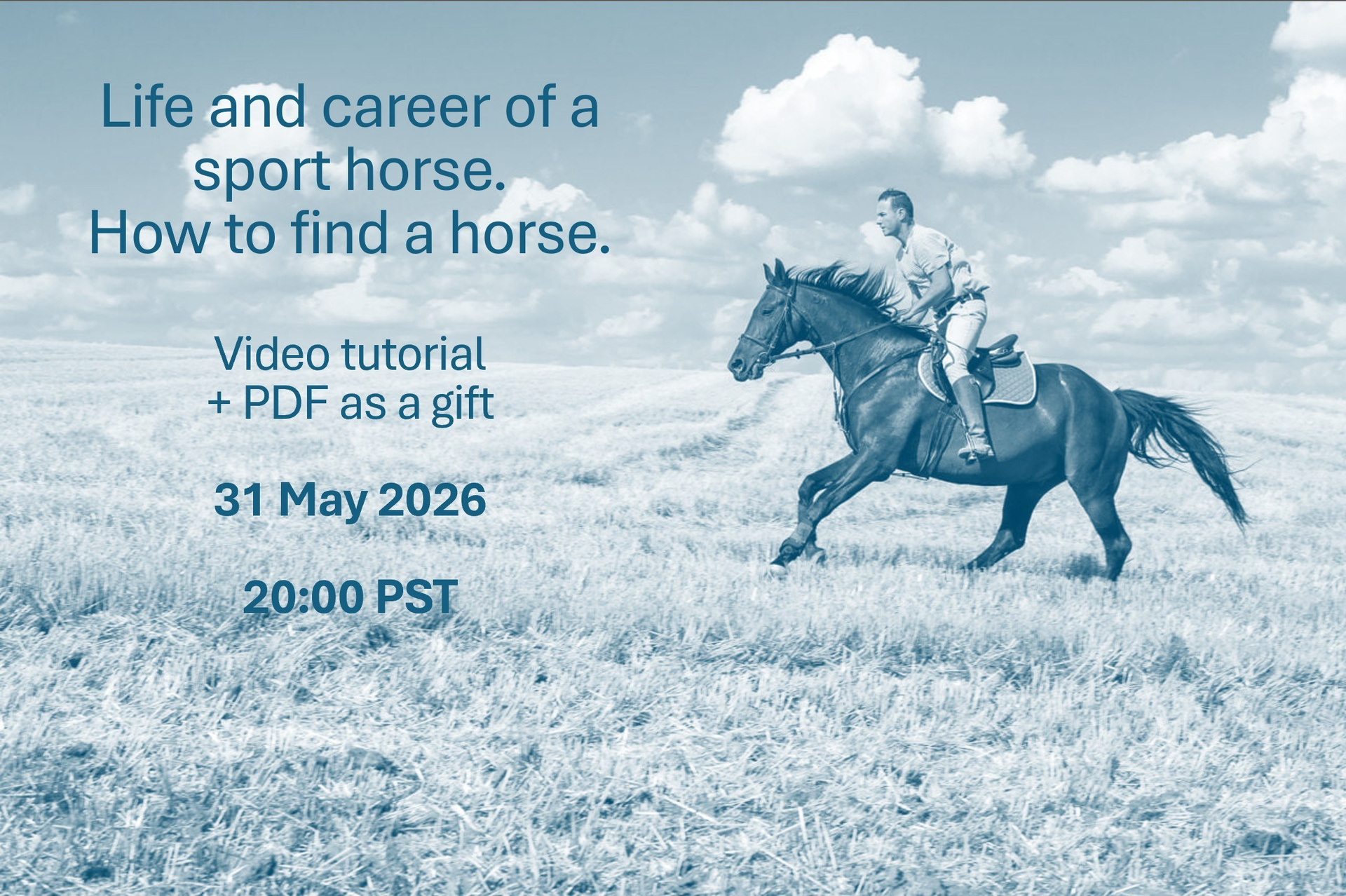 Life and career of a sport horse.
How to find a horse.

Video tutorial
+ PDF as a gift

31 May 2026

20:00 PST